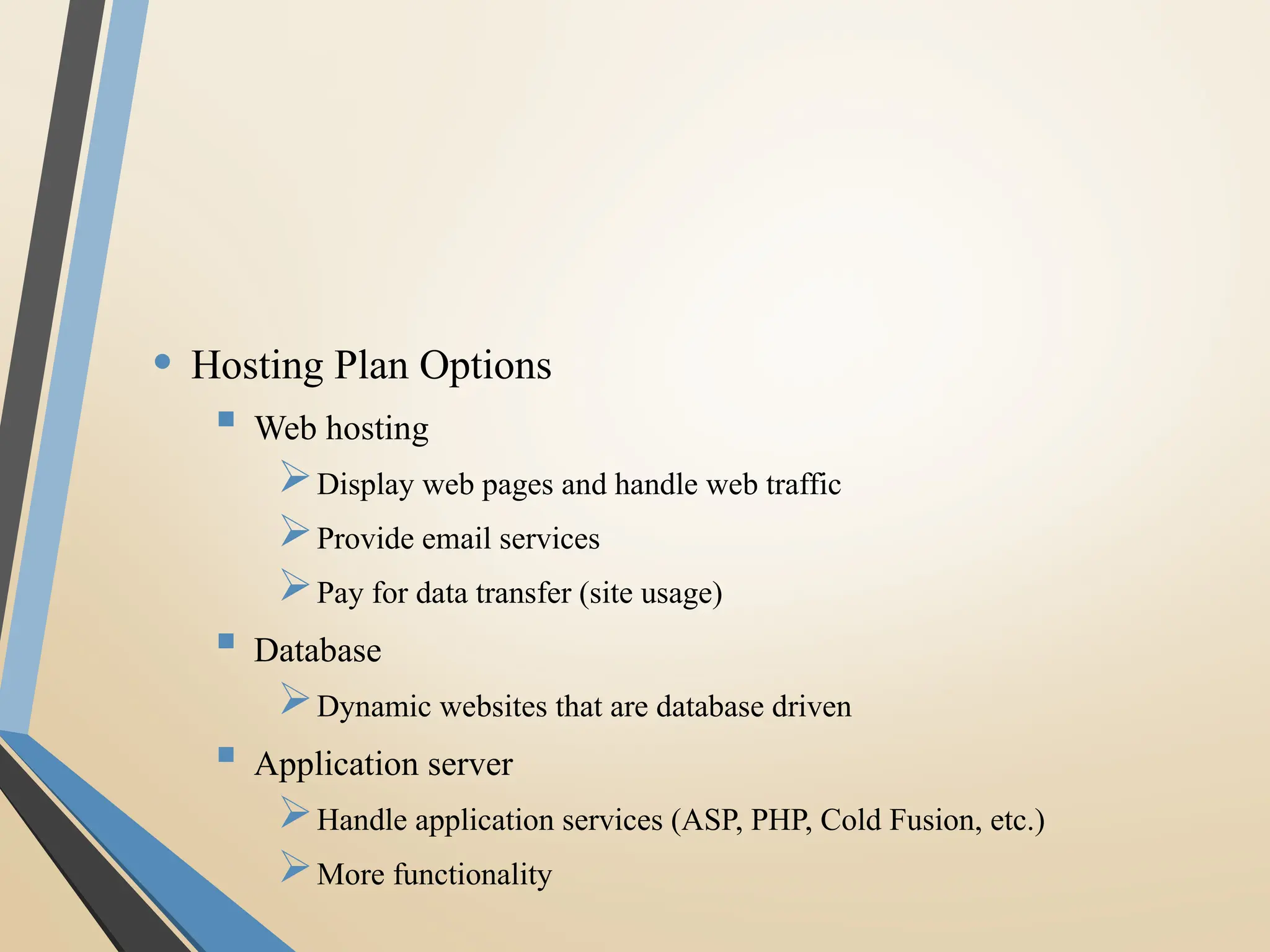 • Hosting Plan Options

▪ Web hosting

➢ Display web pages and handle web traffic

➢ Provide email services

➢ Pay for data transfer (site usage)

▪ Database

➢ Dynamic websites that are database driven

▪ Application server

➢ Handle application services (ASP, PHP, Cold Fusion, etc.)

➢ More functionality